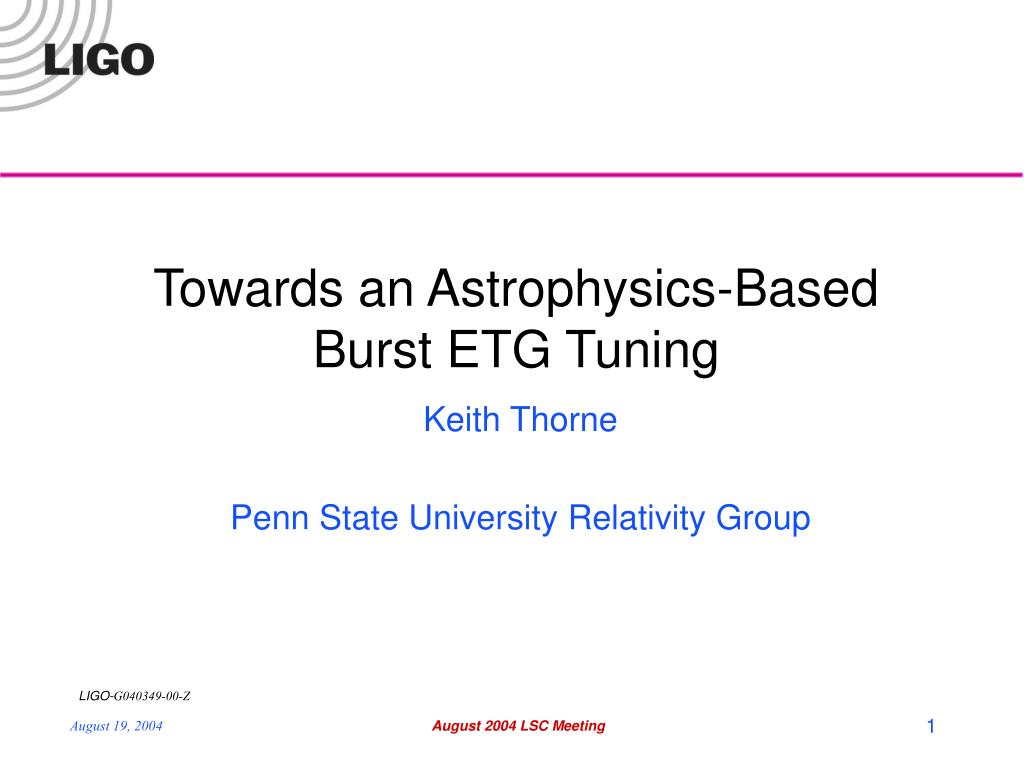 LIGO

Towards an Astrophysics-Based Burst ETG Tuning

Keith Thorne

Penn State University Relativity Group

LIGO-G040349-00-Z

August 19, 2004

August 2004 LSC Meeting

1